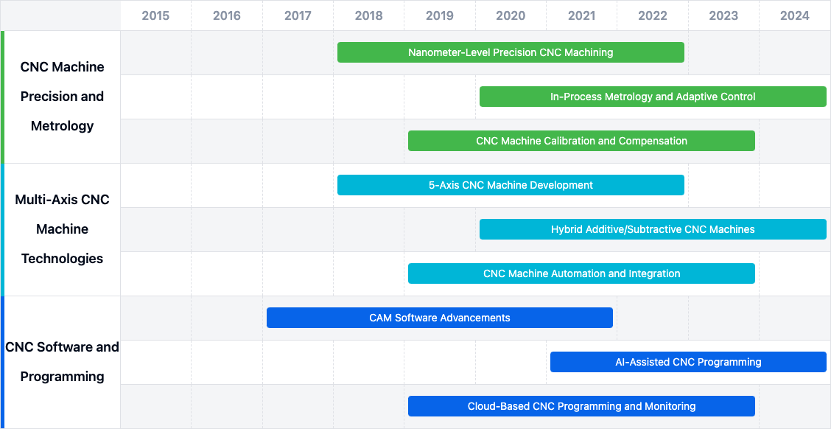 2015 2016 2017 2018 2019 2020 2021 2022 2023 2024

CNC Machine Precision and Metrology

Nanometer-Level Precision CNC Machining

In-Process Metrology and Adaptive Control

CNC Machine Calibration and Compensation

Multi-Axis CNC Machine Technologies

5-Axis CNC Machine Development

Hybrid Additive/Subtractive CNC Machines

CNC Machine Automation and Integration

CNC Software and Programming

CAM Software Advancements

AI-Assisted CNC Programming

Cloud-Based CNC Programming and Monitoring